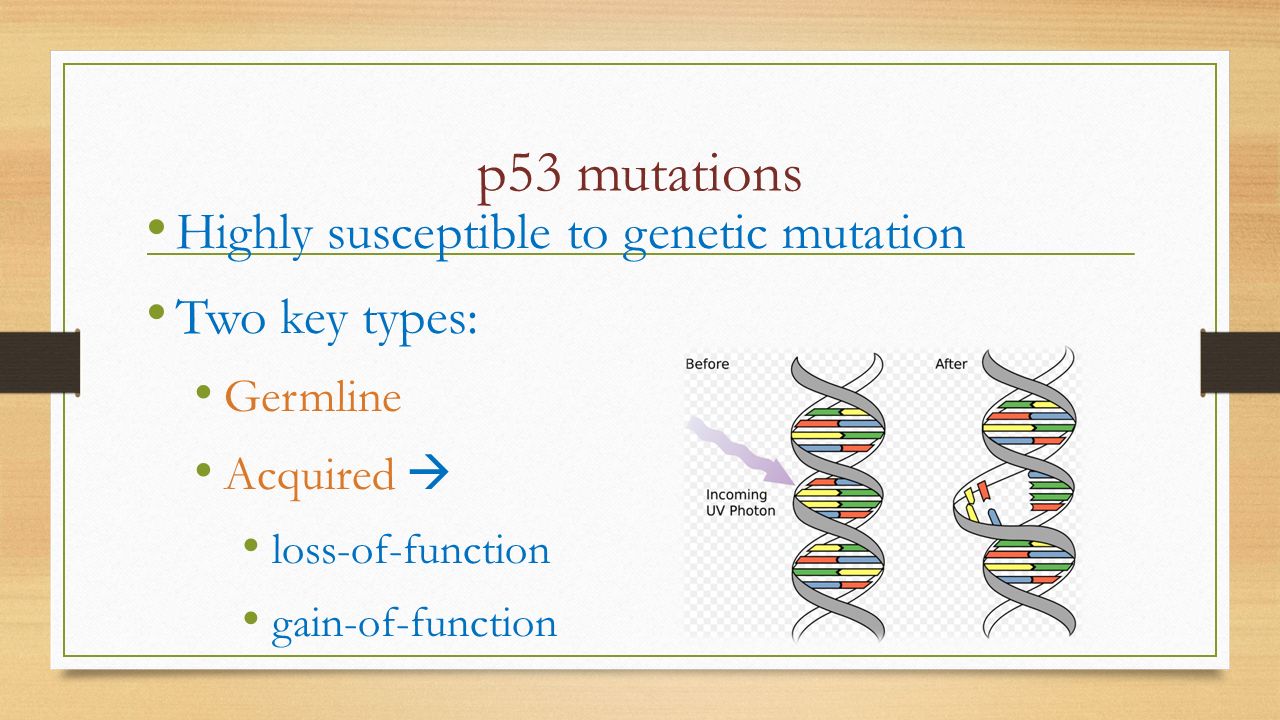 p53 mutations

• Highly susceptible to genetic mutation

• Two key types:

• Germline

• Acquired →

• loss-of-function

• gain-of-function

Before

After

Incoming UV Photon